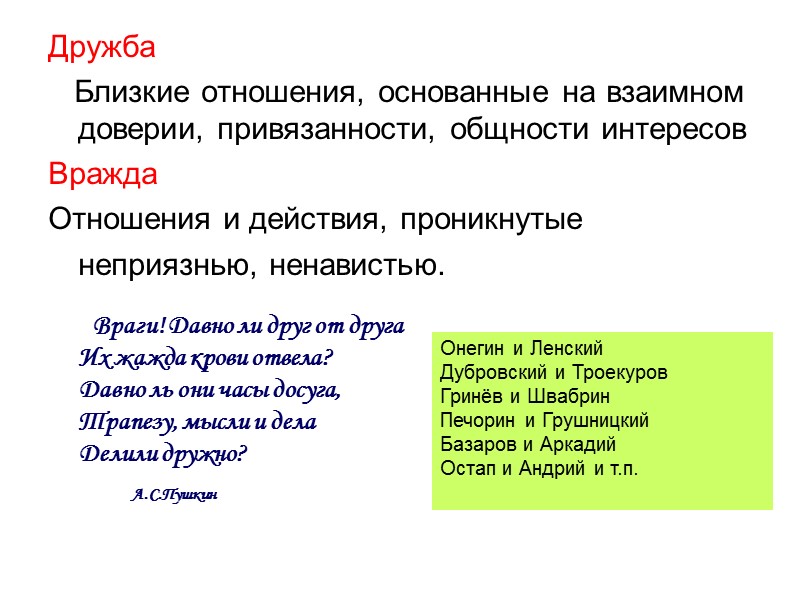 Дружба

Близкие отношения, основанные на взаимном доверии, привязанности, общности интересов

Вражда

Отношения и действия, проникнутые неприязнью, ненавистью.

Враги! Давно ли друг от друга
Их жажда крови отвела?
Давно ль они часы досуга,
Трапезу, мысли и дела
Делили дружно?

А.С.Пушкин

Онегин и Ленский
Дубровский и Троекуров
Гринёв и Швабрин
Печорин и Грушницкий
Базаров и Аркадий
Остап и Андрий и т.п.